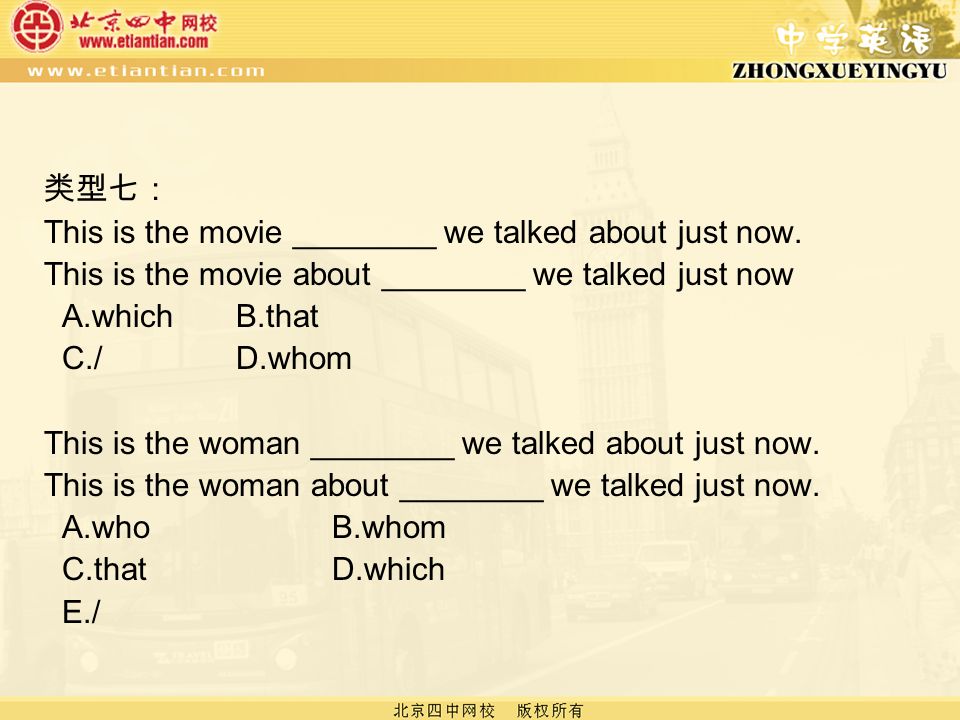 北京四中网校
www.etiantian.com
www.etiantian.com
中学英语
ZHONGXUEYINGYU

类型七：
This is the movie ________ we talked about just now.
This is the movie about ________ we talked just now
A.which B.that
C./ D.whom

This is the woman ________ we talked about just now.
This is the woman about ________ we talked just now.
A.who B.whom
C.that D.which
E./

北京四中网校 版权所有